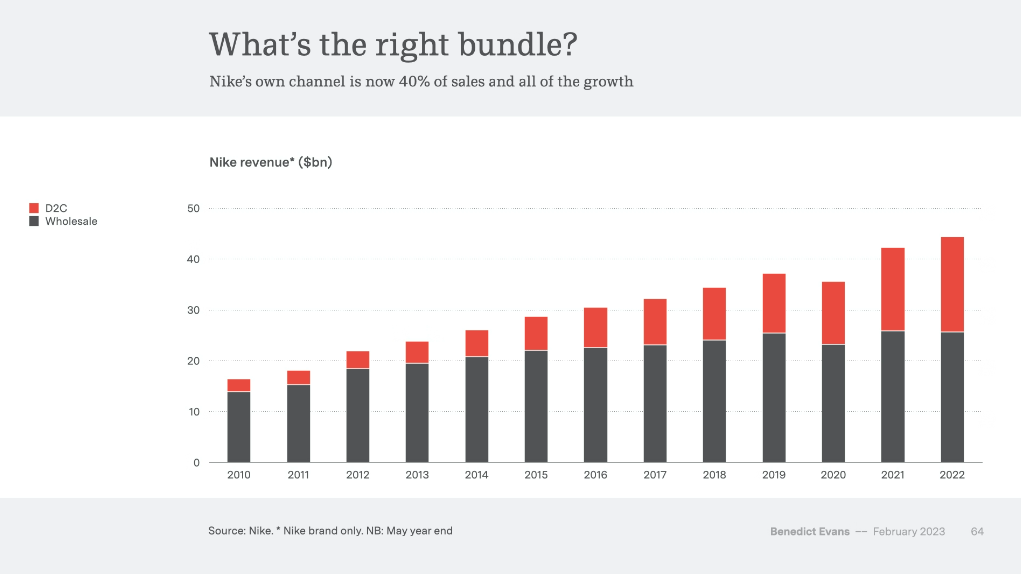 What's the right bundle?

Nike's own channel is now 40% of sales and all of the growth

Nike revenue* ($bn)

D2C
Wholesale

50
40
30
20
10
0

2010 2011 2012 2013 2014 2015 2016 2017 2018 2019 2020 2021 2022

Source: Nike. * Nike brand only. NB: May year end

Benedict Evans — February 2023 64